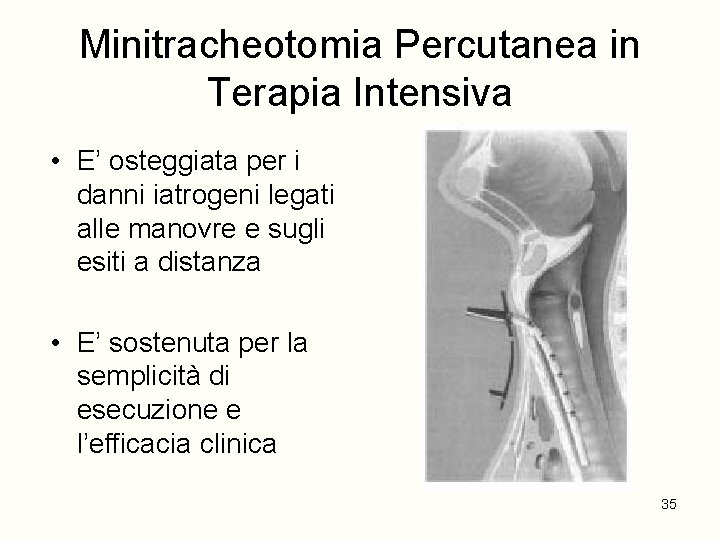 Minitracheotomia Percutanea in Terapia Intensiva

• E’ osteggiata per i danni iatrogeni legati alle manovre e sugli esiti a distanza

• E’ sostenuta per la semplicità di esecuzione e l’efficacia clinica

35